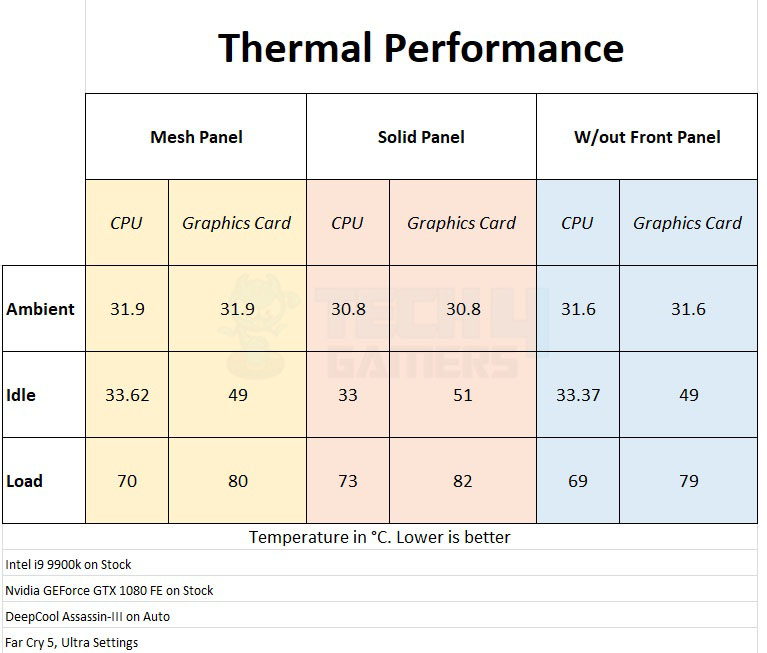 Thermal Performance

| | Mesh Panel | | Solid Panel | | W/out Front Panel | |
|---|---|---|---|---|---|---|
| | CPU | Graphics Card | CPU | Graphics Card | CPU | Graphics Card |
| Ambient | 31.9 | 31.9 | 30.8 | 30.8 | 31.6 | 31.6 |
| Idle | 33.62 | 49 | 33 | 51 | 33.37 | 49 |
| Load | 70 | 80 | 73 | 82 | 69 | 79 |

TECH4 GAMERS

Temperature in °C. Lower is better

Intel i9 9900k on Stock

Nvidia GEForce GTX 1080 FE on Stock

DeepCool Assassin-III on Auto

Far Cry 5, Ultra Settings